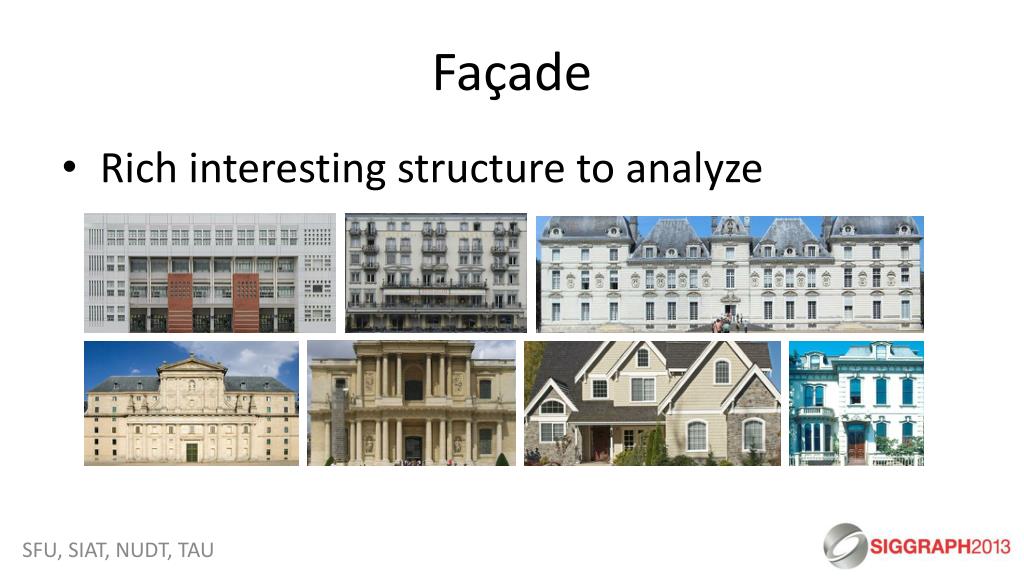 Façade

• Rich interesting structure to analyze

SFU, SIAT, NUDT, TAU

SIGGRAPH2013